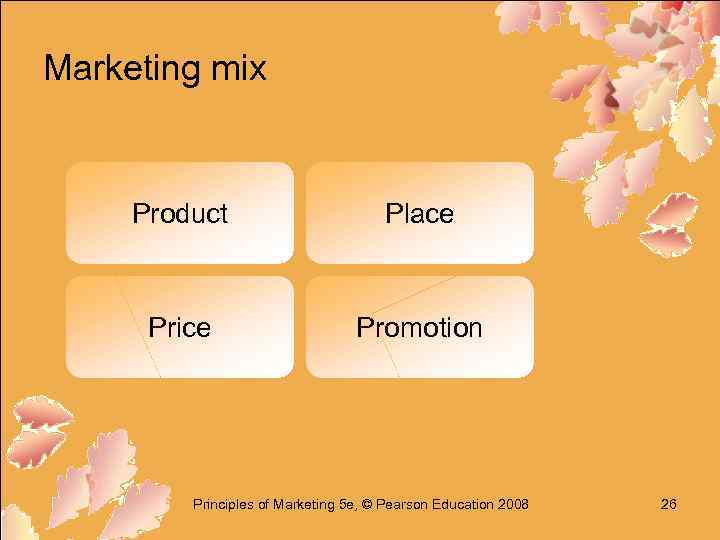 Marketing mix

Product

Place

Price

Promotion

Principles of Marketing 5e, © Pearson Education 2008

26